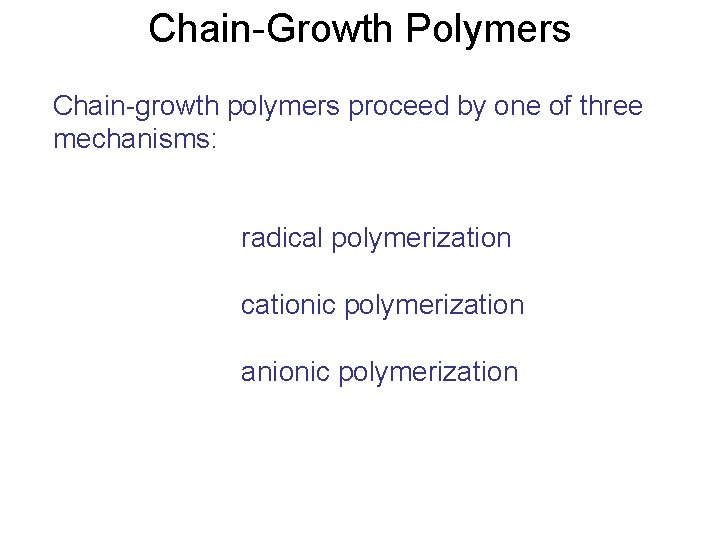 Chain-Growth Polymers

Chain-growth polymers proceed by one of three mechanisms:

radical polymerization

cationic polymerization

anionic polymerization